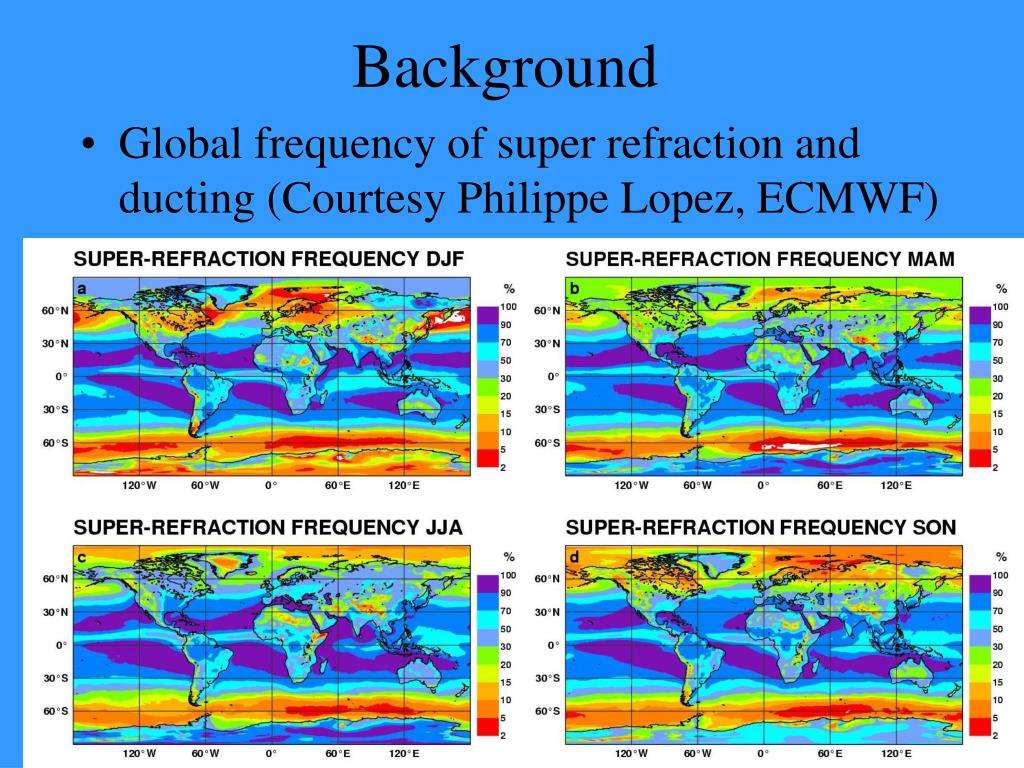 Background

• Global frequency of super refraction and ducting (Courtesy Philippe Lopez, ECMWF)

SUPER-REFRACTION FREQUENCY DJF

a

60°N
30°N
0°
30°S
60°S

120°W 60°W 0° 60°E 120°E

%
100
90
70
50
30
20
15
10
5
2

SUPER-REFRACTION FREQUENCY MAM

b

60°N
30°N
0°
30°S
60°S

120°W 60°W 0° 60°E 120°E

%
100
90
70
50
30
20
15
10
5
2

SUPER-REFRACTION FREQUENCY JJA

c

60°N
30°N
0°
30°S
60°S

120°W 60°W 0° 60°E 120°E

%
100
90
70
50
30
20
15
10
5
2

SUPER-REFRACTION FREQUENCY SON

d

60°N
30°N
0°
30°S
60°S

120°W 60°W 0° 60°E 120°E

%
100
90
70
50
30
20
15
10
5
2